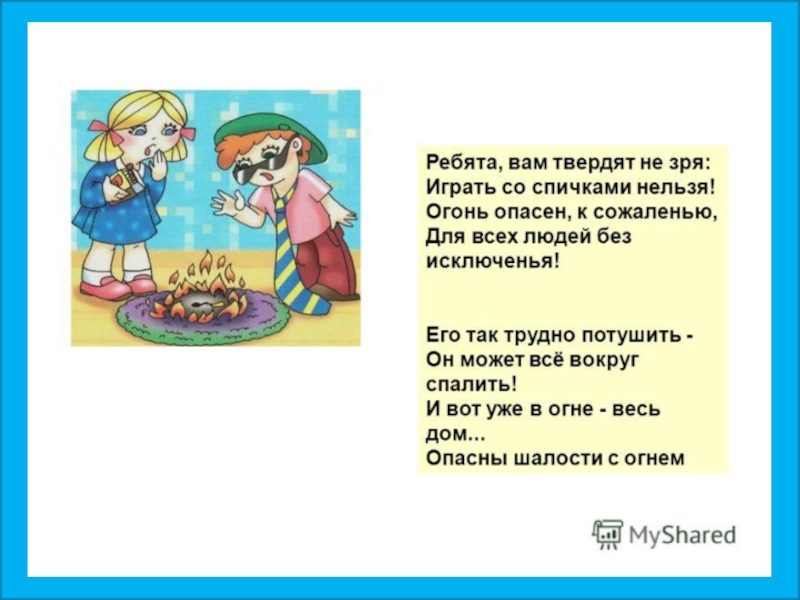 Ребята, вам твердят не зря:
Играть со спичками нельзя!
Огонь опасен, к сожаленью,
Для всех людей без исключенья!

Его так трудно потушить -
Он может всё вокруг спалить!
И вот уже в огне - весь дом...
Опасны шалости с огнем

MyShared